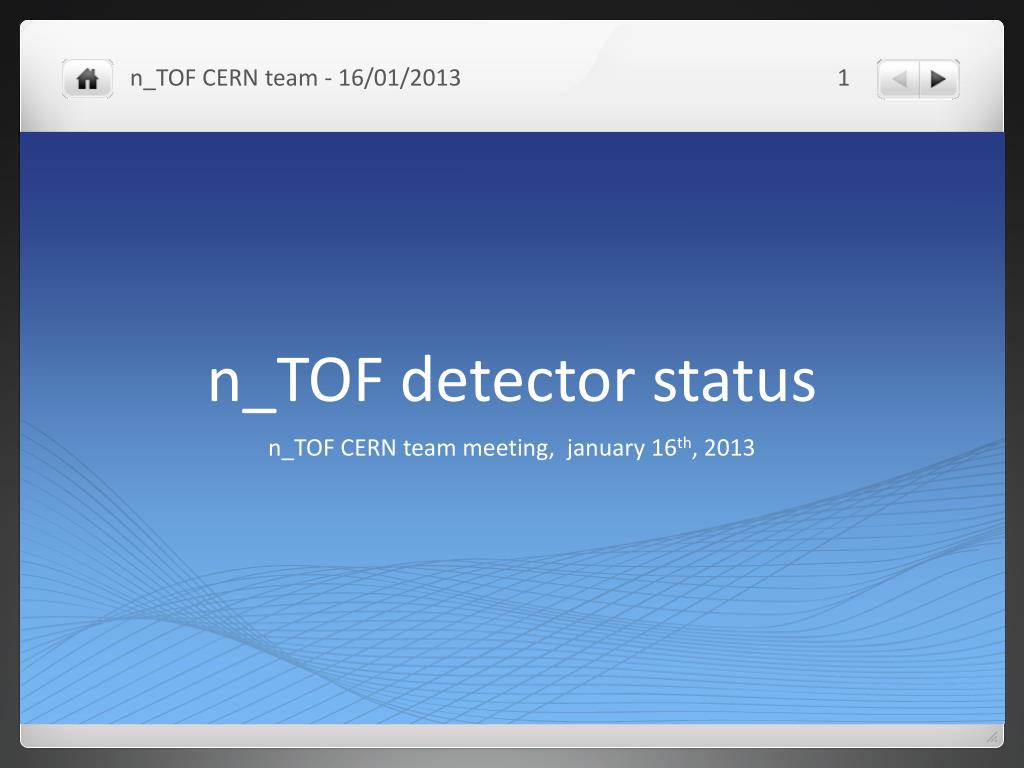 n_TOF CERN team - 16/01/2013

1

n_TOF detector status

n_TOF CERN team meeting, january 16$^{th}$, 2013